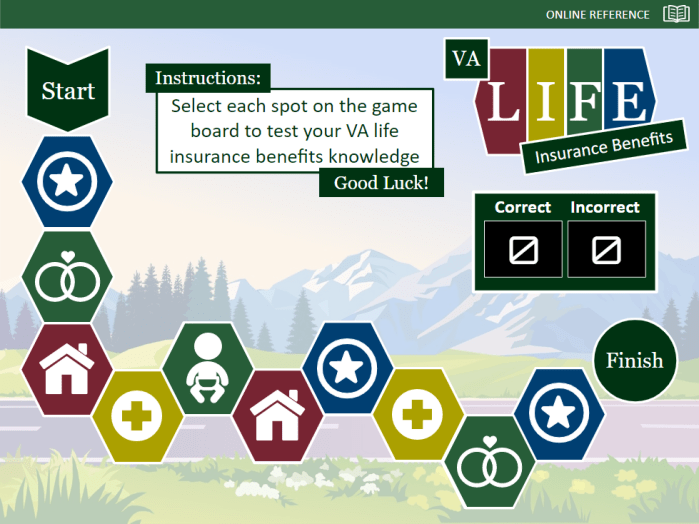 ONLINE REFERENCE

Start

Instructions:
Select each spot on the game board to test your VA life insurance benefits knowledge
Good Luck!

VA
LIFE
Insurance Benefits

Correct
Incorrect

Finish